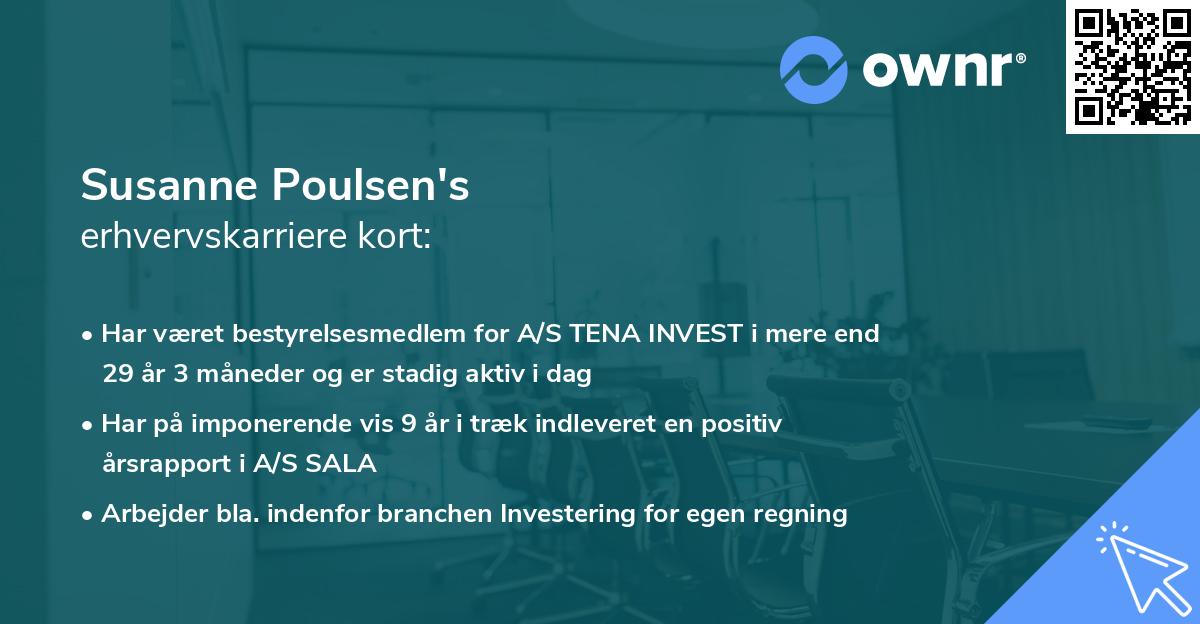 ownr®

Susanne Poulsen's
erhvervskarriere kort:

• Har været bestyrelsesmedlem for A/S TENA INVEST i mere end 29 år 3 måneder og er stadig aktiv i dag

• Har på imponerende vis 9 år i træk indleveret en positiv årsrapport i A/S SALA

• Arbejder bla. indenfor branchen Investering for egen regning